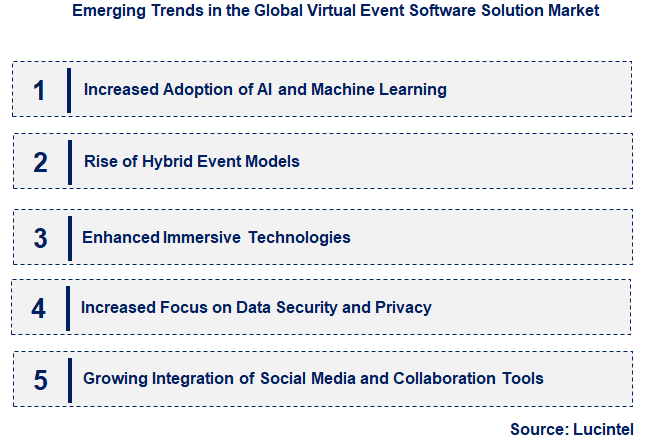 Emerging Trends in the Global Virtual Event Software Solution Market

1 Increased Adoption of AI and Machine Learning

2 Rise of Hybrid Event Models

3 Enhanced Immersive Technologies

4 Increased Focus on Data Security and Privacy

5 Growing Integration of Social Media and Collaboration Tools

Source: Lucintel